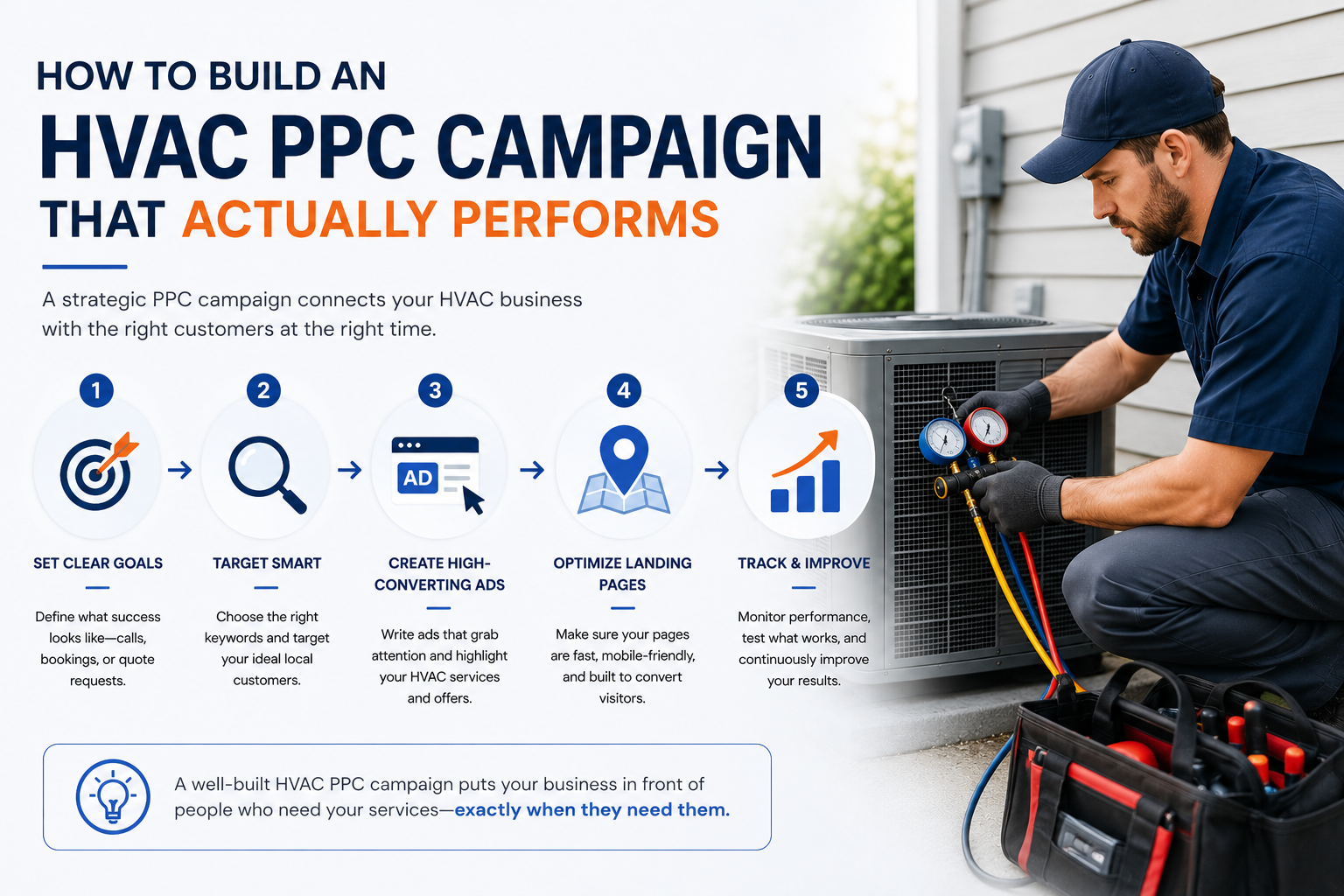 HOW TO BUILD AN
HVAC PPC CAMPAIGN
THAT ACTUALLY PERFORMS

A strategic PPC campaign connects your HVAC business with the right customers at the right time.

1
SET CLEAR GOALS
Define what success looks like—calls, bookings, or quote requests.

2
TARGET SMART
Choose the right keywords and target your ideal local customers.

3
AD
CREATE HIGH-CONVERTING ADS
Write ads that grab attention and highlight your HVAC services and offers.

4
OPTIMIZE LANDING PAGES
Make sure your pages are fast, mobile-friendly, and built to convert visitors.

5
TRACK & IMPROVE
Monitor performance, test what works, and continuously improve your results.

A well-built HVAC PPC campaign puts your business in front of people who need your services—exactly when they need them.